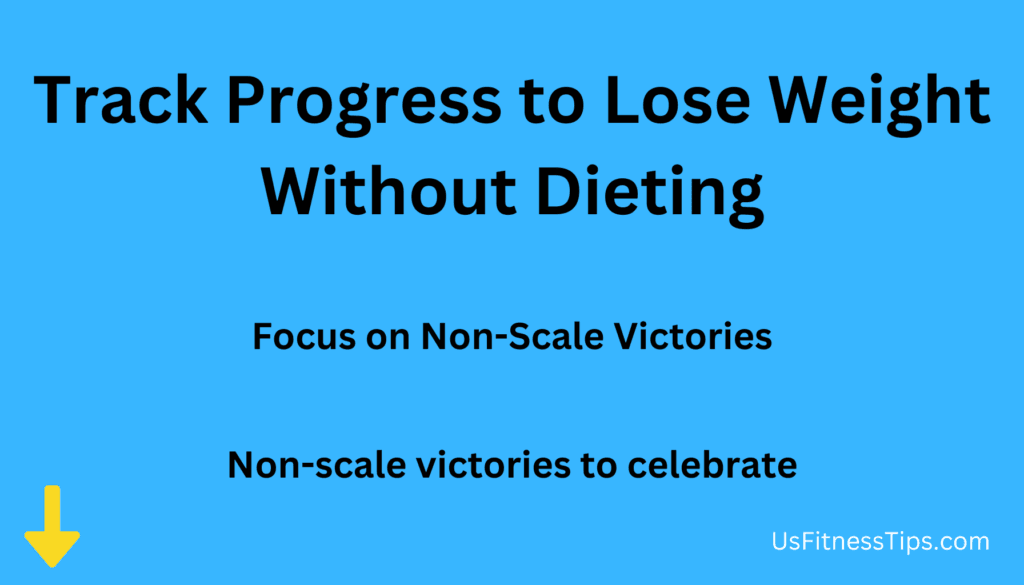 Track Progress to Lose Weight Without Dieting

Focus on Non-Scale Victories

Non-scale victories to celebrate

UsFitnessTips.com